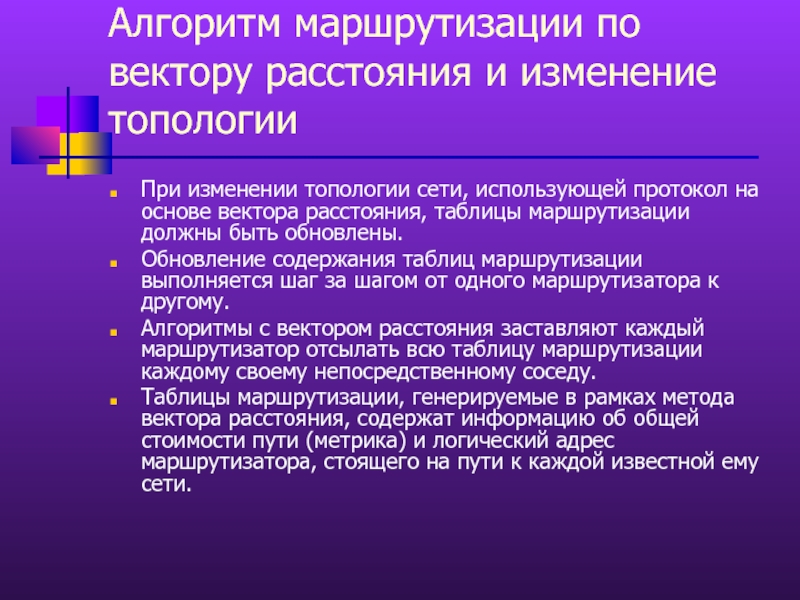 Алгоритм маршрутизации по вектору расстояния и изменение топологии

При изменении топологии сети, использующей протокол на основе вектора расстояния, таблицы маршрутизации должны быть обновлены.

Обновление содержания таблиц маршрутизации выполняется шаг за шагом от одного маршрутизатора к другому.

Алгоритмы с вектором расстояния заставляют каждый маршрутизатор отсылать всю таблицу маршрутизации каждому своему непосредственному соседу.

Таблицы маршрутизации, генерируемые в рамках метода вектора расстояния, содержат информацию об общей стоимости пути (метрика) и логический адрес маршрутизатора, стоящего на пути к каждой известной ему сети.